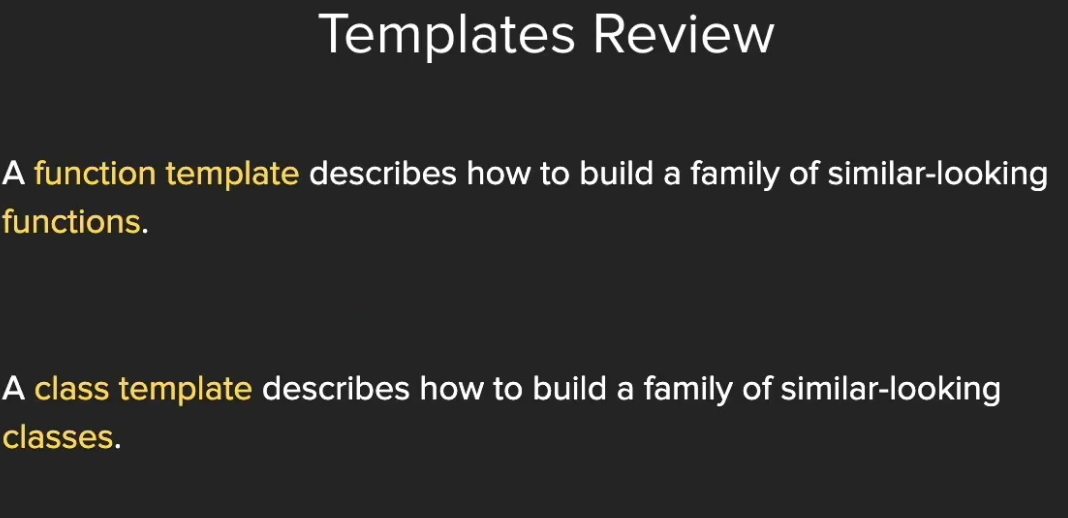 Templates Review

A function template describes how to build a family of similar-looking functions.

A class template describes how to build a family of similar-looking classes.